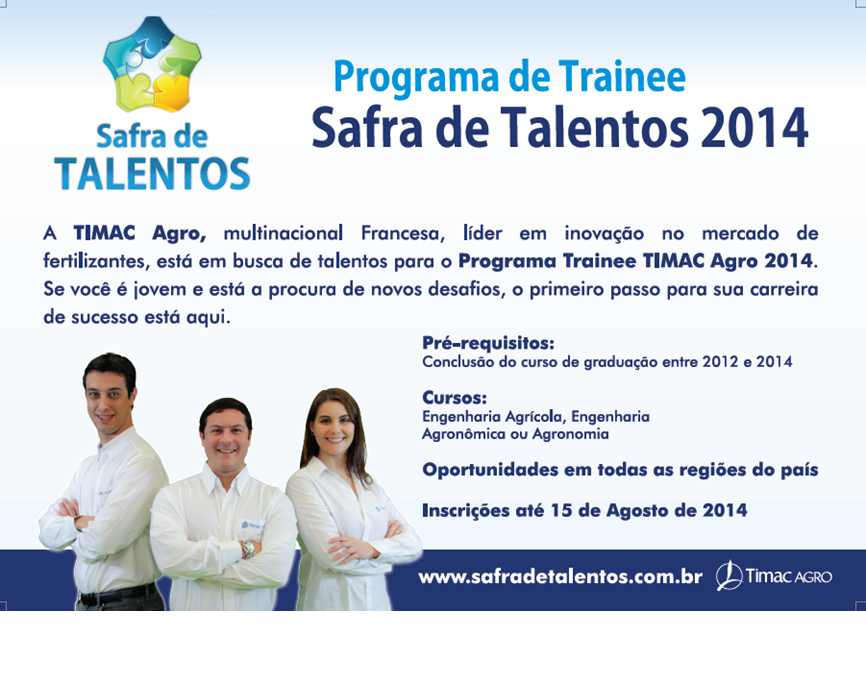 Safra de TALENTOS

Programa de Trainee
Safra de Talentos 2014

A TIMAC Agro, multinacional Francesa, líder em inovação no mercado de fertilizantes, está em busca de talentos para o Programa Trainee TIMAC Agro 2014. Se você é jovem e está a procura de novos desafios, o primeiro passo para sua carreira de sucesso está aqui.

Pré-requisitos:
Conclusão do curso de graduação entre 2012 e 2014

Cursos:
Engenharia Agrícola, Engenharia Agronômica ou Agronomia

Oportunidades em todas as regiões do país

Inscrições até 15 de Agosto de 2014

www.safradetalentos.com.br Timac AGRO